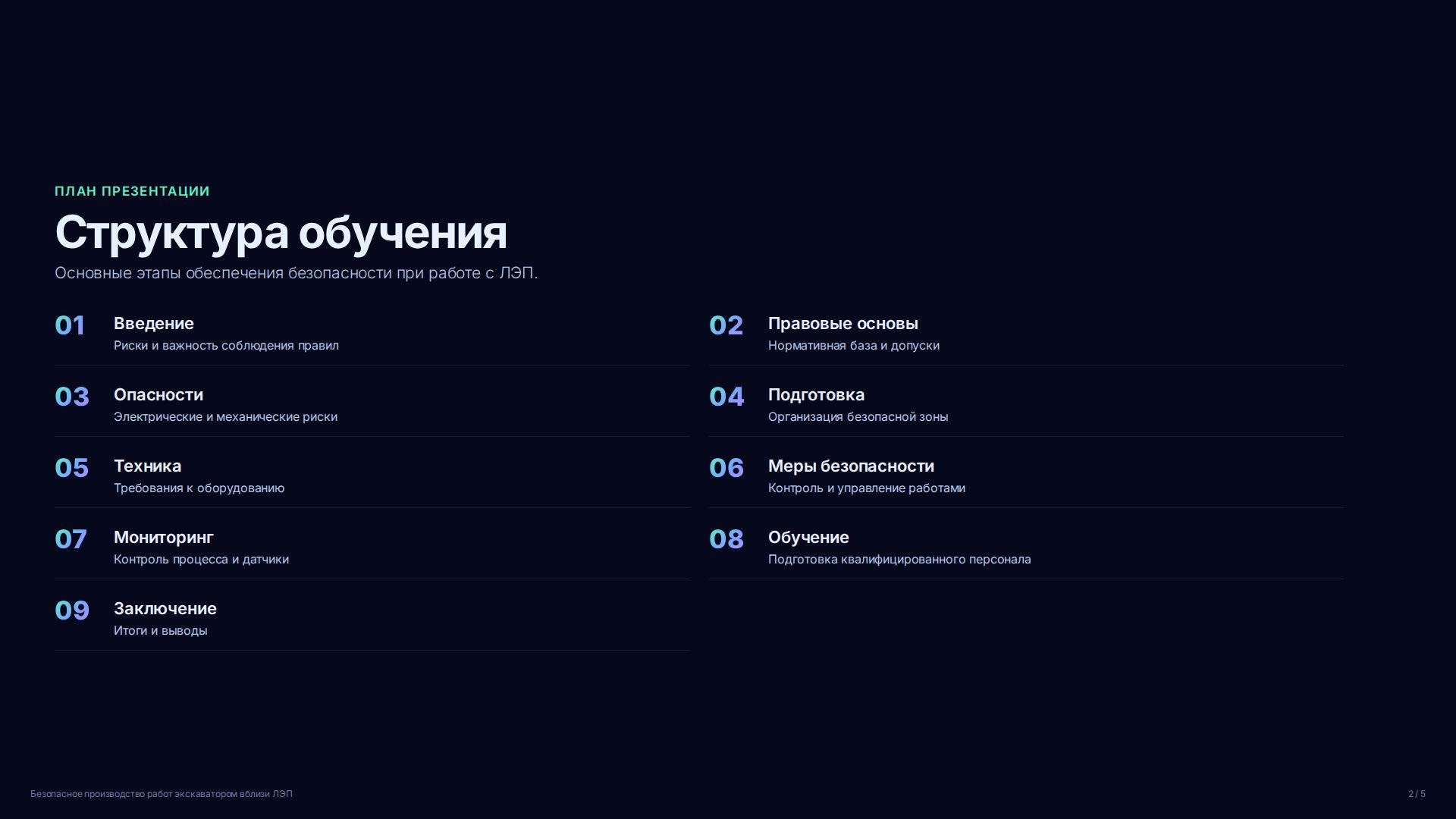 ПЛАН ПРЕЗЕНТАЦИИ

Структура обучения

Основные этапы обеспечения безопасности при работе с ЛЭП.

01 Введение
Риски и важность соблюдения правил

02 Правовые основы
Нормативная база и допуски

03 Опасности
Электрические и механические риски

04 Подготовка
Организация безопасной зоны

05 Техника
Требования к оборудованию

06 Меры безопасности
Контроль и управление работами

07 Мониторинг
Контроль процесса и датчики

08 Обучение
Подготовка квалифицированного персонала

09 Заключение
Итоги и выводы

Безопасное производство работ экскаватором вблизи ЛЭП

2 / 5